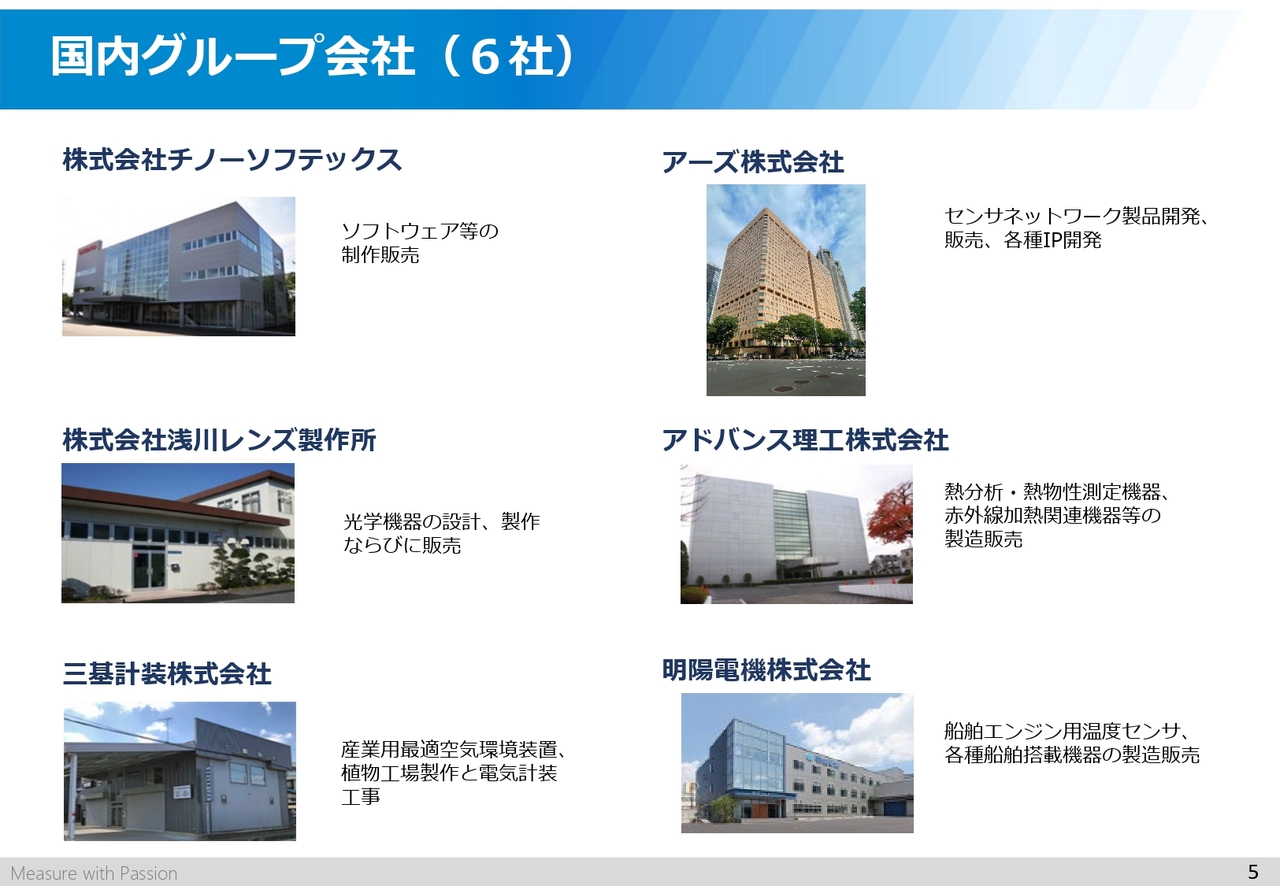 国内グループ会社（６社）

株式会社チノーソフテックス

ソフトウェア等の制作販売

株式会社浅川レンズ製作所

光学機器の設計、製作ならびに販売

三基計装株式会社

産業用最適空気環境装置、植物工場製作と電気計装工事

アーズ株式会社

センサネットワーク製品開発、販売、各種IP開発

アドバンス理工株式会社

熱分析・熱物性測定機器、赤外線加熱関連機器等の製造販売

明陽電機株式会社

船舶エンジン用温度センサ、各種船舶搭載機器の製造販売

Measure with Passion

5